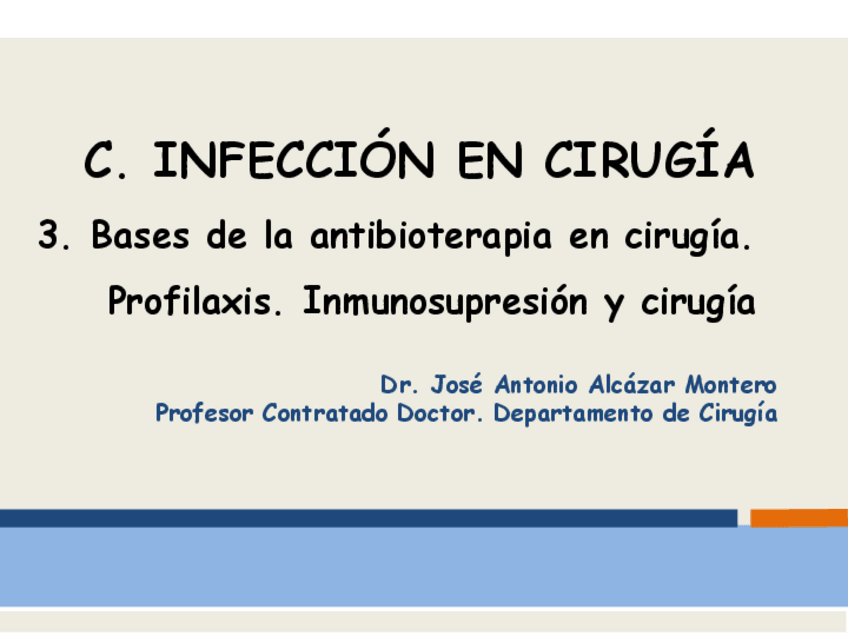 C. INFECCIÓN EN CIRUGÍA

3. Bases de la antibioterapia en cirugía. Profilaxis. Inmunosupresión y cirugía

Dr. José Antonio Alcázar Montero
Profesor Contratado Doctor. Departamento de Cirugía